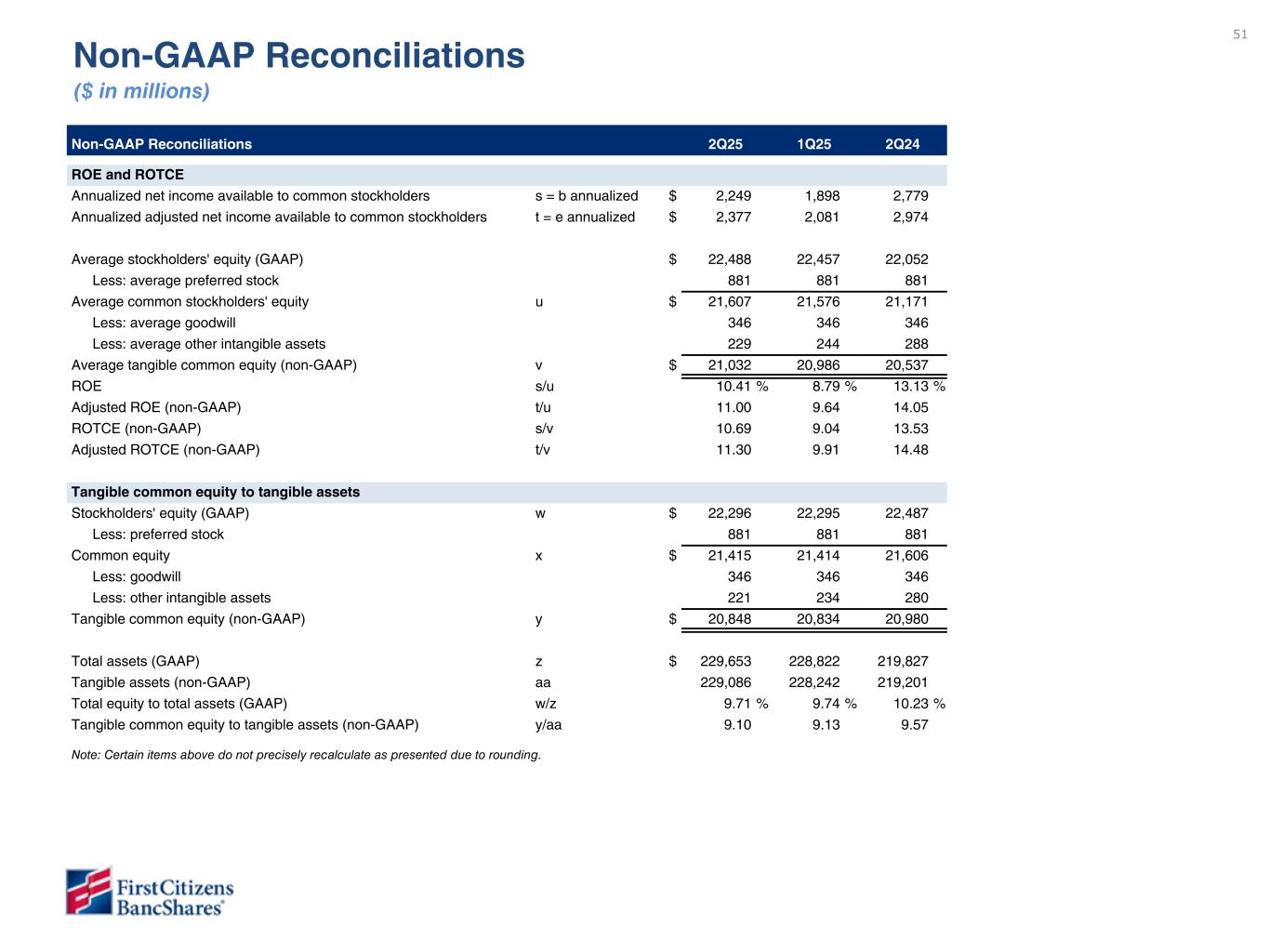 51

Non-GAAP Reconciliations
($ in millions)

| Non-GAAP Reconciliations | | 2Q25 | 1Q25 | 2Q24 |
|---|---|---|---|---|
| ROE and ROTCE | | | | |
| Annualized net income available to common stockholders | s = b annualized | $ 2,249 | 1,898 | 2,779 |
| Annualized adjusted net income available to common stockholders | t = e annualized | $ 2,377 | 2,081 | 2,974 |
| Average stockholders' equity (GAAP) | | $ 22,488 | 22,457 | 22,052 |
| Less: average preferred stock | | 881 | 881 | 881 |
| Average common stockholders' equity | u | $ 21,607 | 21,576 | 21,171 |
| Less: average goodwill | | 346 | 346 | 346 |
| Less: average other intangible assets | | 229 | 244 | 288 |
| Average tangible common equity (non-GAAP) | v | $ 21,032 | 20,986 | 20,537 |
| ROE | s/u | 10.41 % | 8.79 % | 13.13 % |
| Adjusted ROE (non-GAAP) | t/u | 11.00 | 9.64 | 14.05 |
| ROTCE (non-GAAP) | s/v | 10.69 | 9.04 | 13.53 |
| Adjusted ROTCE (non-GAAP) | t/v | 11.30 | 9.91 | 14.48 |
| Tangible common equity to tangible assets | | | | |
| Stockholders' equity (GAAP) | w | $ 22,296 | 22,295 | 22,487 |
| Less: preferred stock | | 881 | 881 | 881 |
| Common equity | x | $ 21,415 | 21,414 | 21,606 |
| Less: goodwill | | 346 | 346 | 346 |
| Less: other intangible assets | | 221 | 234 | 280 |
| Tangible common equity (non-GAAP) | y | $ 20,848 | 20,834 | 20,980 |
| Total assets (GAAP) | z | $ 229,653 | 228,822 | 219,827 |
| Tangible assets (non-GAAP) | aa | 229,086 | 228,242 | 219,201 |
| Total equity to total assets (GAAP) | w/z | 9.71 % | 9.74 % | 10.23 % |
| Tangible common equity to tangible assets (non-GAAP) | y/aa | 9.10 | 9.13 | 9.57 |

Note: Certain items above do not precisely recalculate as presented due to rounding.

First Citizens BancShares®